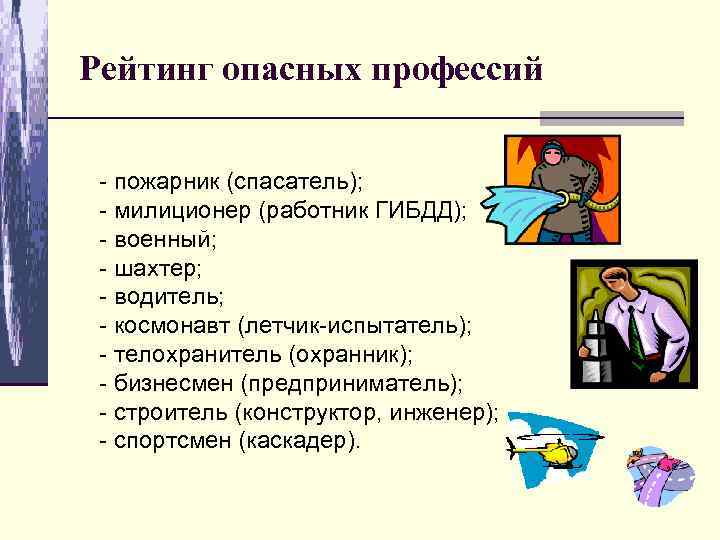 Рейтинг опасных профессий

- пожарник (спасатель);
- милиционер (работник ГИБДД);
- военный;
- шахтер;
- водитель;
- космонавт (летчик-испытатель);
- телохранитель (охранник);
- бизнесмен (предприниматель);
- строитель (конструктор, инженер);
- спортсмен (каскадер).